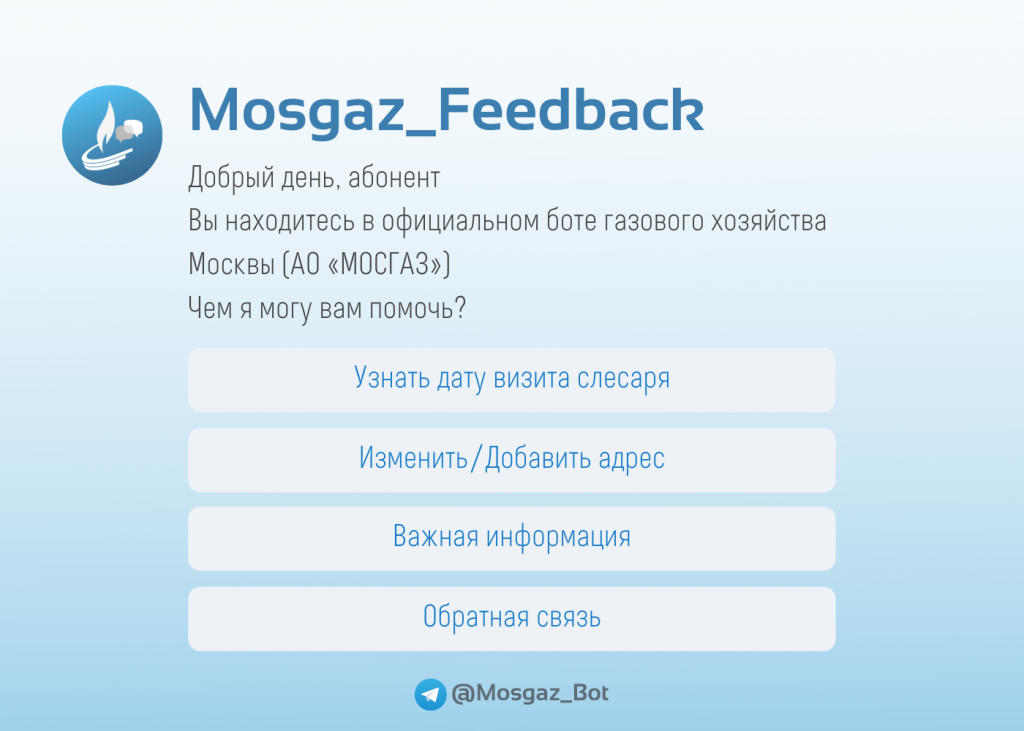 Mosgaz_Feedback

Добрый день, абонент
Вы находитесь в официальном боте газового хозяйства Москвы (АО «МОСГАЗ»)
Чем я могу вам помочь?

Узнать дату визита слесаря

Изменить/Добавить адрес

Важная информация

Обратная связь

@Mosgaz_Bot